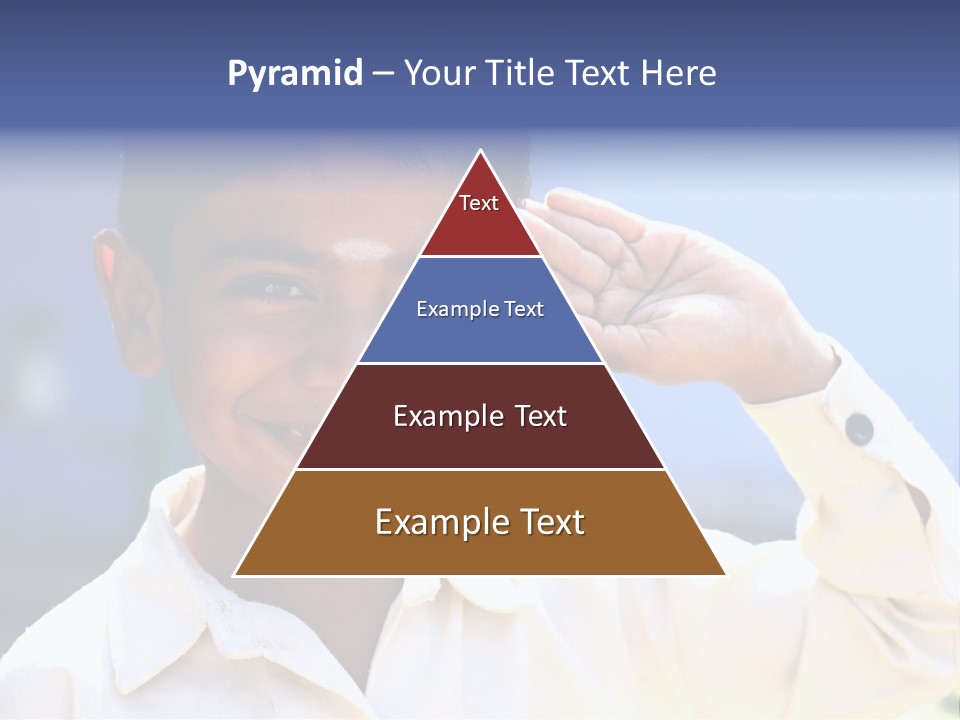 Pyramid – Your Title Text Here

Text

Example Text

Example Text

Example Text